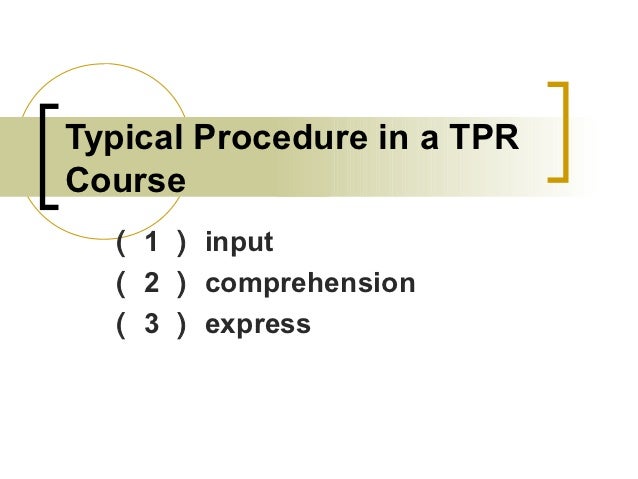 Typical Procedure in a TPR Course

（ 1 ） input
（ 2 ） comprehension
（ 3 ） express